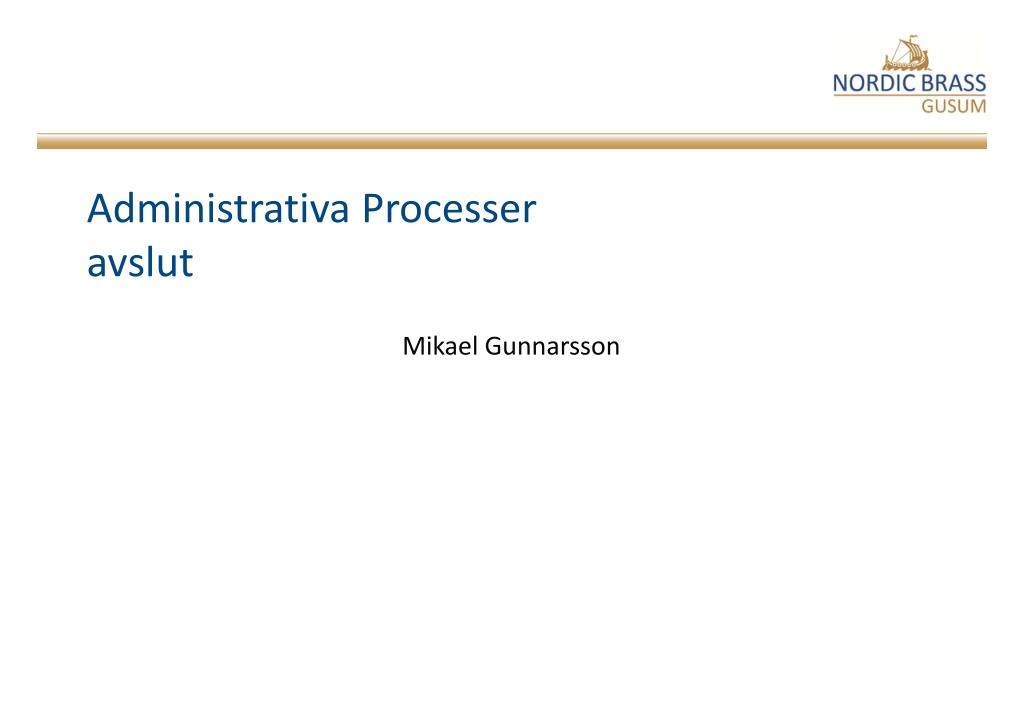 NORDIC BRASS
GUSUM

Administrativa Processer
avslut

Mikael Gunnarsson